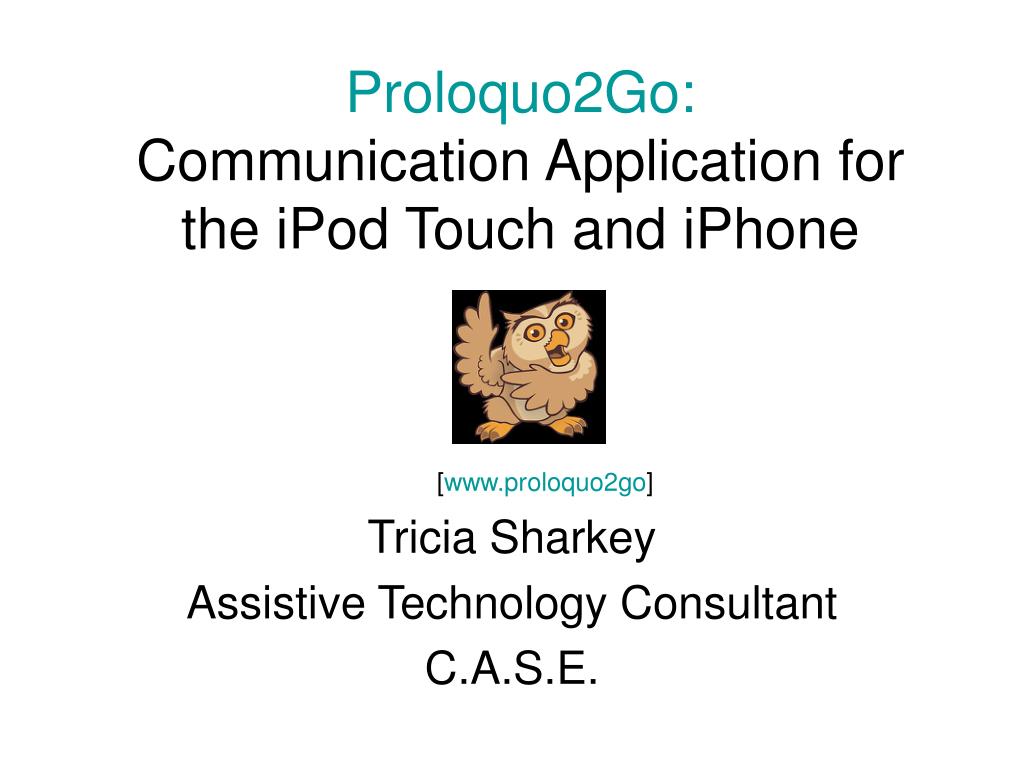 Proloquo2Go:
Communication Application for the iPod Touch and iPhone

[www.proloquo2go]

Tricia Sharkey

Assistive Technology Consultant

C.A.S.E.